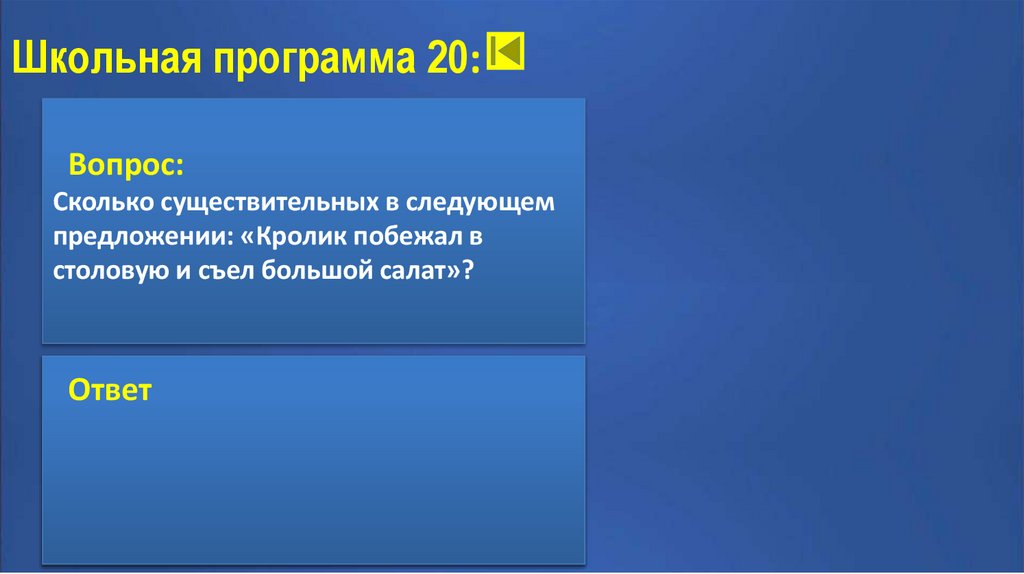 Школьная программа 20:

Вопрос:
Сколько существительных в следующем предложении: «Кролик побежал в столовую и съел большой салат»?

Ответ